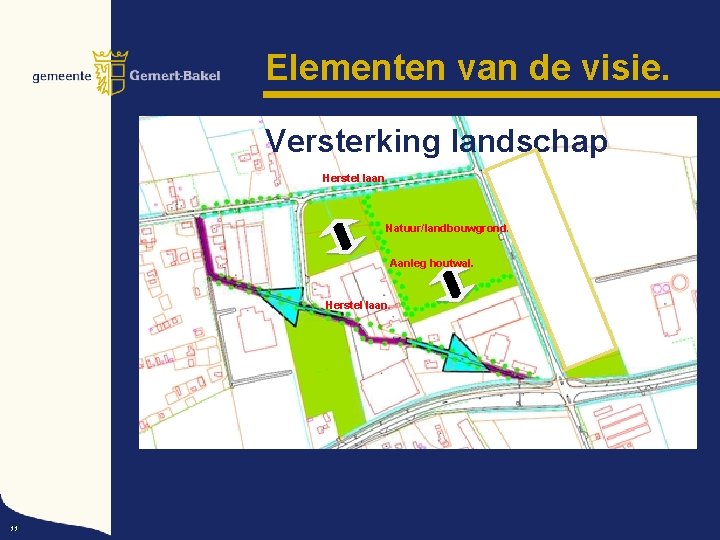 gemeente Gemert-Bakel

Elementen van de visie.

Versterking landschap

Herstel laan.

Natuur/landbouwgrond.

Aanleg houtwal.

Herstel laan.

11